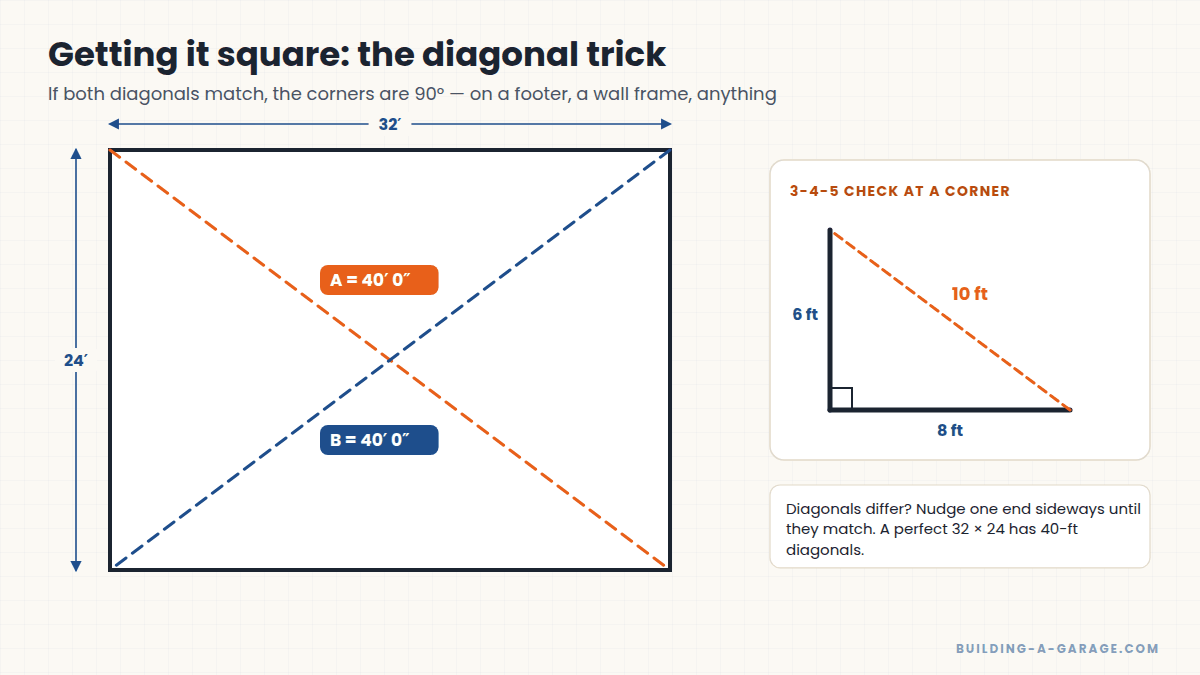 Getting it square: the diagonal trick

If both diagonals match, the corners are 90° — on a footer, a wall frame, anything

32′

24′

A = 40′ 0″

B = 40′ 0″

3-4-5 CHECK AT A CORNER

6 ft

10 ft

8 ft

Diagonals differ? Nudge one end sideways until they match. A perfect 32 × 24 has 40-ft diagonals.

BUILDING-A-GARAGE.COM